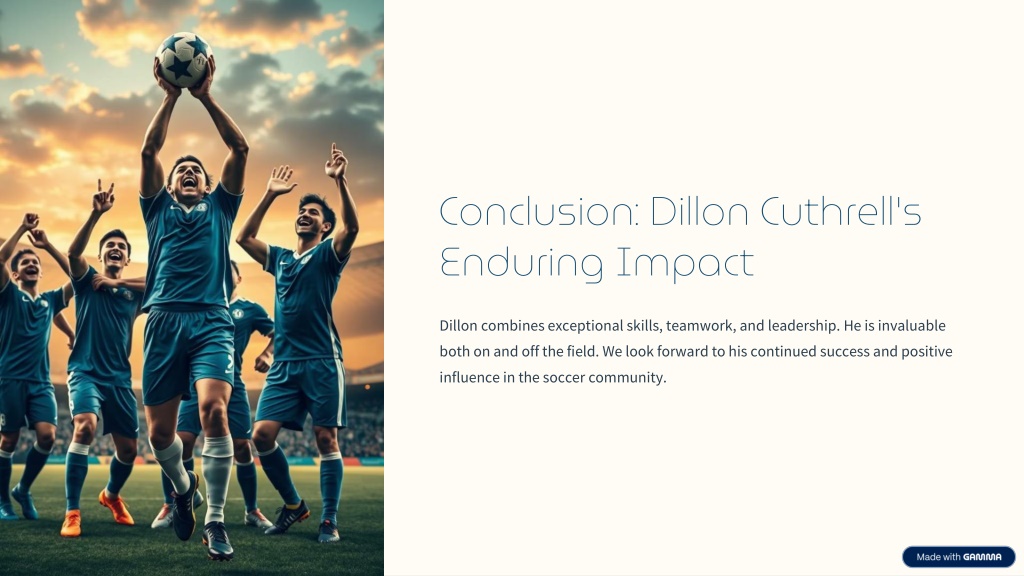 Conclusion: Dillon Cuthrell's Enduring Impact

Dillon combines exceptional skills, teamwork, and leadership. He is invaluable both on and off the field. We look forward to his continued success and positive influence in the soccer community.

Made with GAMMA